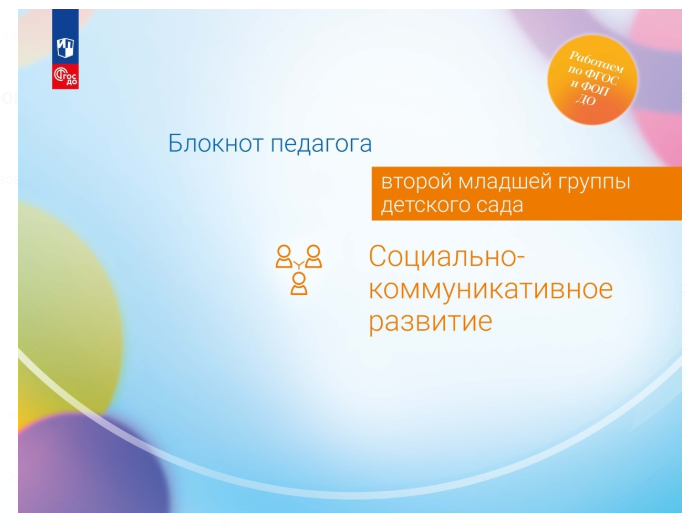 ФГОС ДО

Работаем по ФГОС и ФОП ДО

Блокнот педагога

второй младшей группы детского сада

Социально-коммуникативное развитие